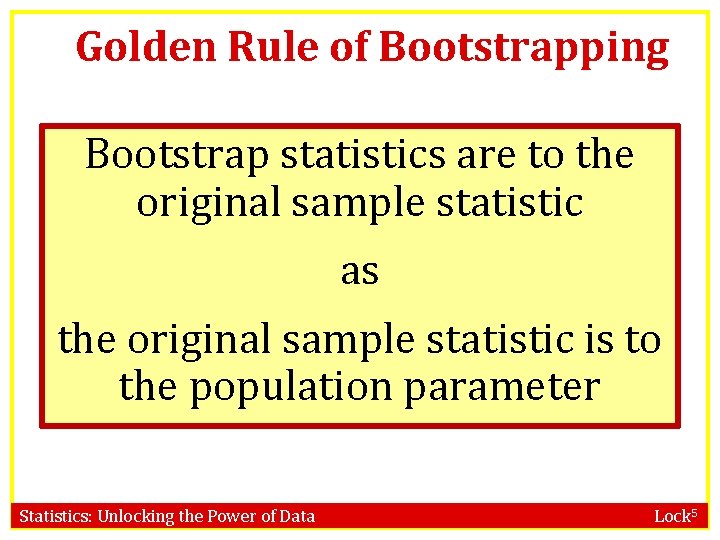 Golden Rule of Bootstrapping

Bootstrap statistics are to the original sample statistic

as

the original sample statistic is to the population parameter

Statistics: Unlocking the Power of Data

Lock$^5$